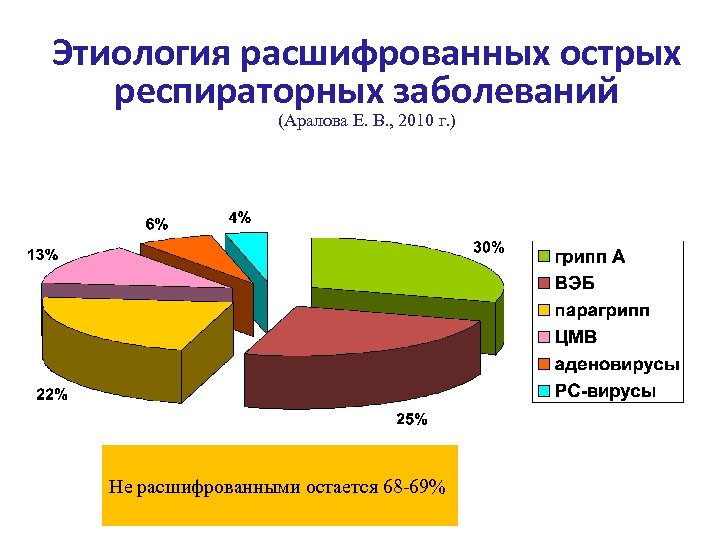 Этиология расшифрованных острых респираторных заболеваний
(Аралова Е. В., 2010 г.)

6%
4%
13%
30%
22%
25%

грипп А
ВЭБ
парагрипп
ЦМВ
аденовирусы
РС-вирусы

Не расшифрованными остается 68-69%